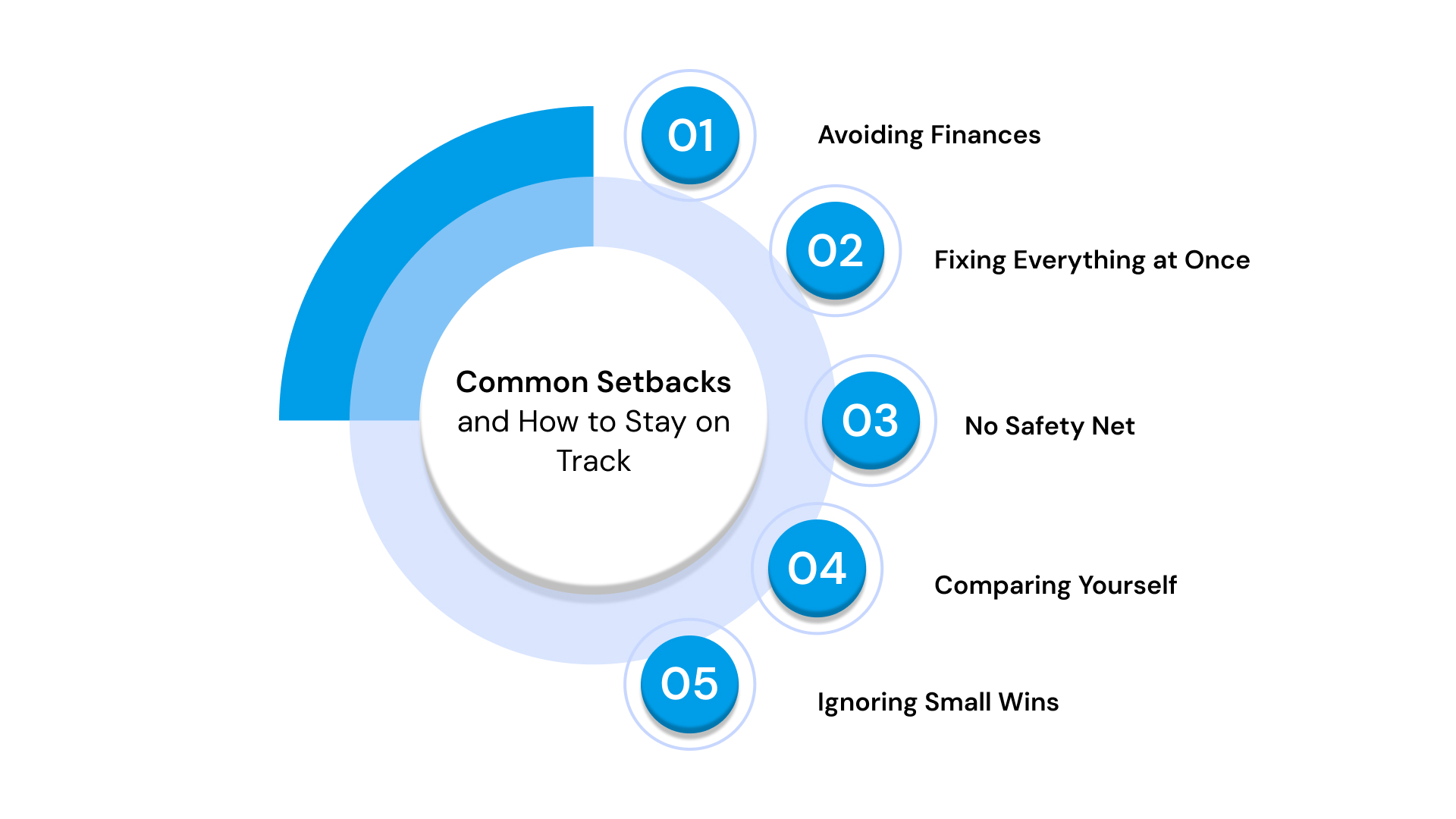 Common Setbacks and How to Stay on Track

01
Avoiding Finances

02
Fixing Everything at Once

03
No Safety Net

04
Comparing Yourself

05
Ignoring Small Wins